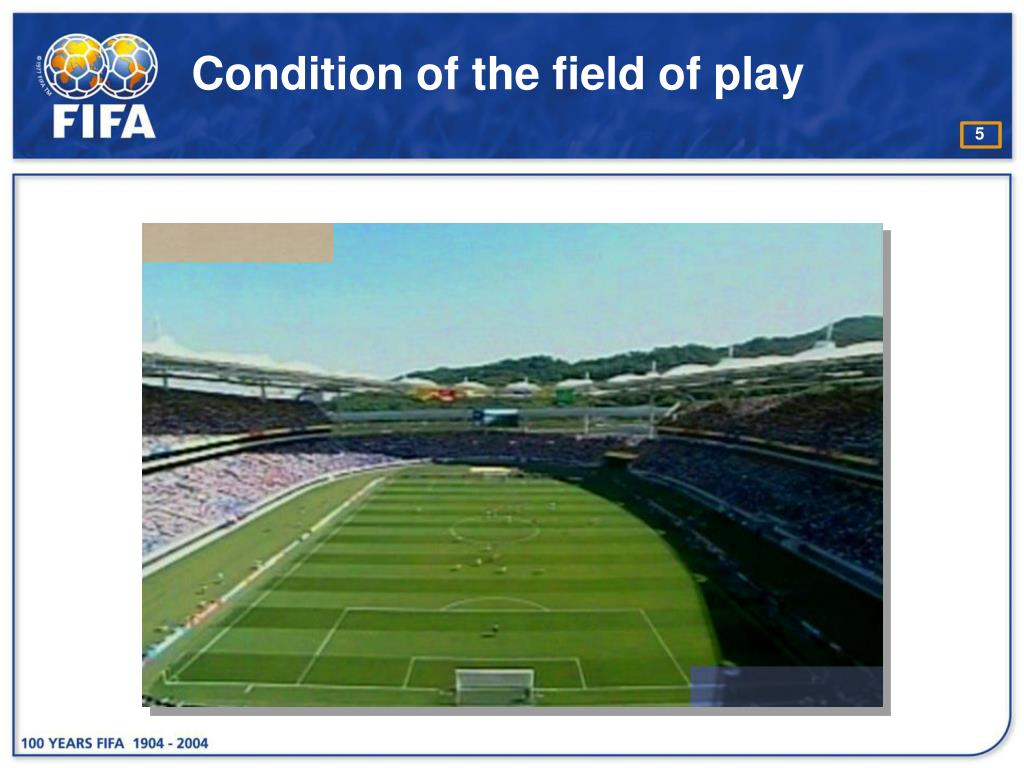 FIFA

Condition of the field of play

5

100 YEARS FIFA 1904 - 2004